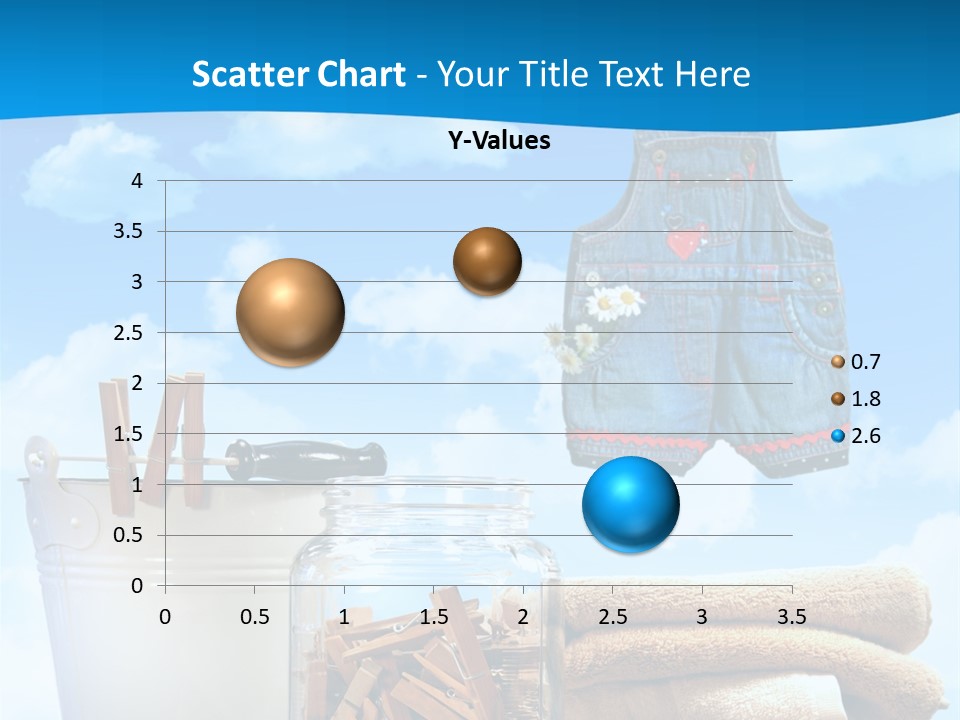 Scatter Chart - Your Title Text Here

Y-Values

4
3.5
3
2.5
2
1.5
1
0.5
0

0 0.5 1 1.5 2 2.5 3 3.5

0.7
1.8
2.6